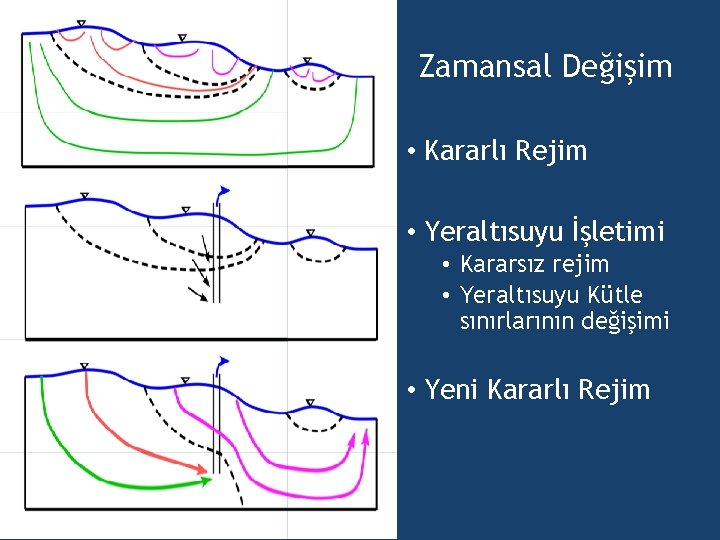 Zamansal Değişim

• Kararlı Rejim

• Yeraltısuyu İşletimi
  • Kararsız rejim
  • Yeraltısuyu Kütle sınırlarının değişimi

• Yeni Kararlı Rejim